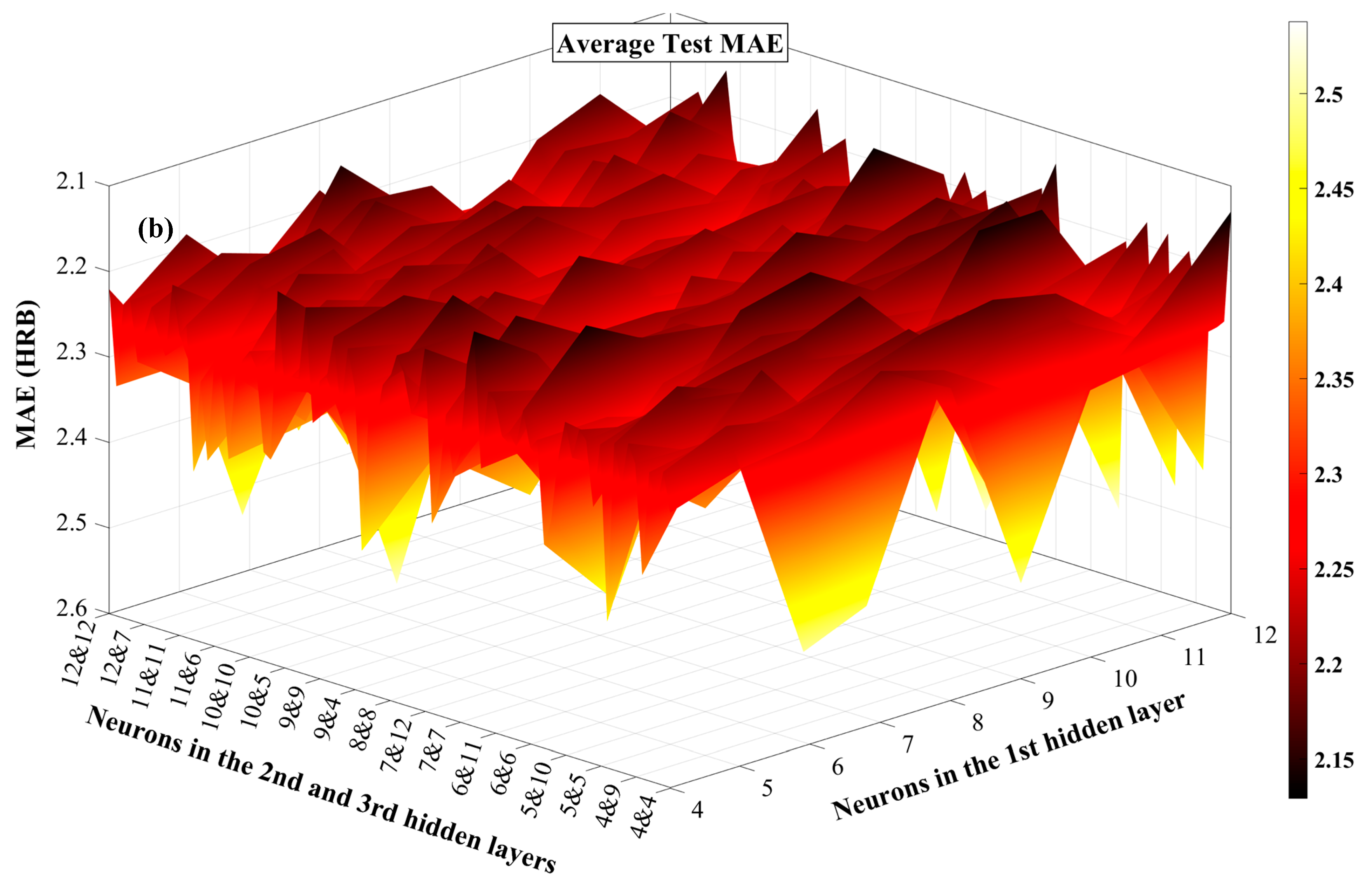 Average Test MAE

(b)

MAE (HRB)

2.1
2.2
2.3
2.4
2.5
2.6

12&12
12&7
11&11
11&6
10&10
10&5
9&9
9&4
8&8
7&12
7&7
6&11
6&6
5&10
5&5
4&9
4&4

Neurons in the 2nd and 3rd hidden layers

4
5
6
7
8
9
10
11
12

Neurons in the 1st hidden layer

2.5
2.45
2.4
2.35
2.3
2.25
2.2
2.15